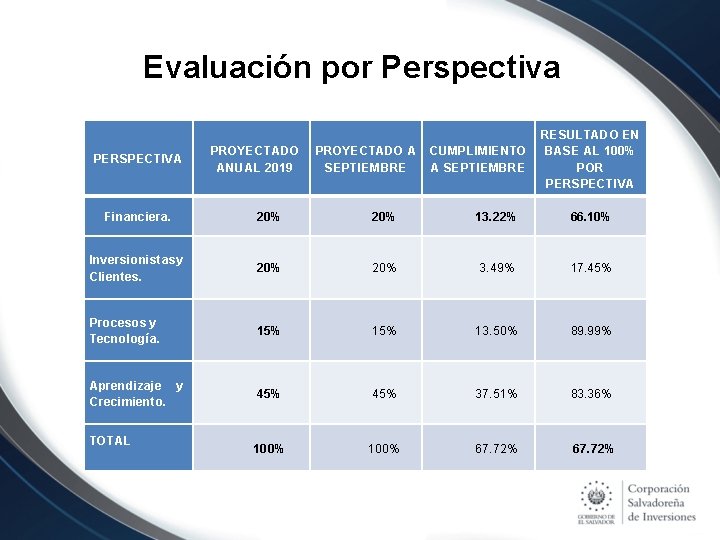 Evaluación por Perspectiva

| PERSPECTIVA | PROYECTADO ANUAL 2019 | PROYECTADO A SEPTIEMBRE | CUMPLIMIENTO A SEPTIEMBRE | RESULTADO EN BASE AL 100% POR PERSPECTIVA |
|---|---|---|---|---|
| Financiera. | 20% | 20% | 13.22% | 66.10% |
| Inversionistas y Clientes. | 20% | 20% | 3.49% | 17.45% |
| Procesos y Tecnología. | 15% | 15% | 13.50% | 89.99% |
| Aprendizaje y Crecimiento. | 45% | 45% | 37.51% | 83.36% |
| TOTAL | 100% | 100% | 67.72% | 67.72% |

GOBIERNO DE EL SALVADOR
Corporación Salvadoreña de Inversiones